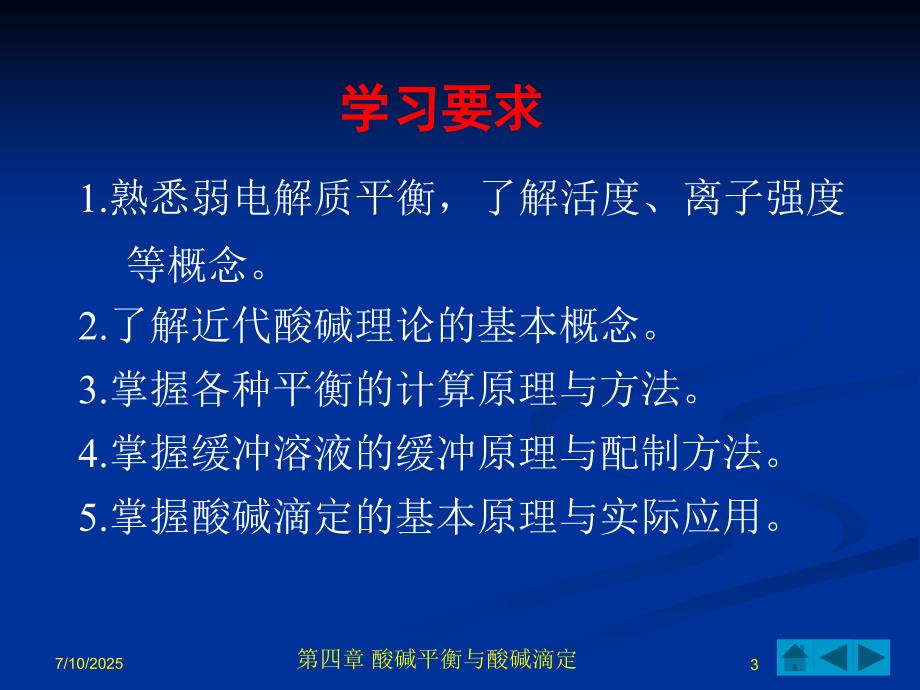 学习要求

1.熟悉弱电解质平衡，了解活度、离子强度等概念。

2.了解近代酸碱理论的基本概念。

3.掌握各种平衡的计算原理与方法。

4.掌握缓冲溶液的缓冲原理与配制方法。

5.掌握酸碱滴定的基本原理与实际应用。

7/10/2025

第四章 酸碱平衡与酸碱滴定

3